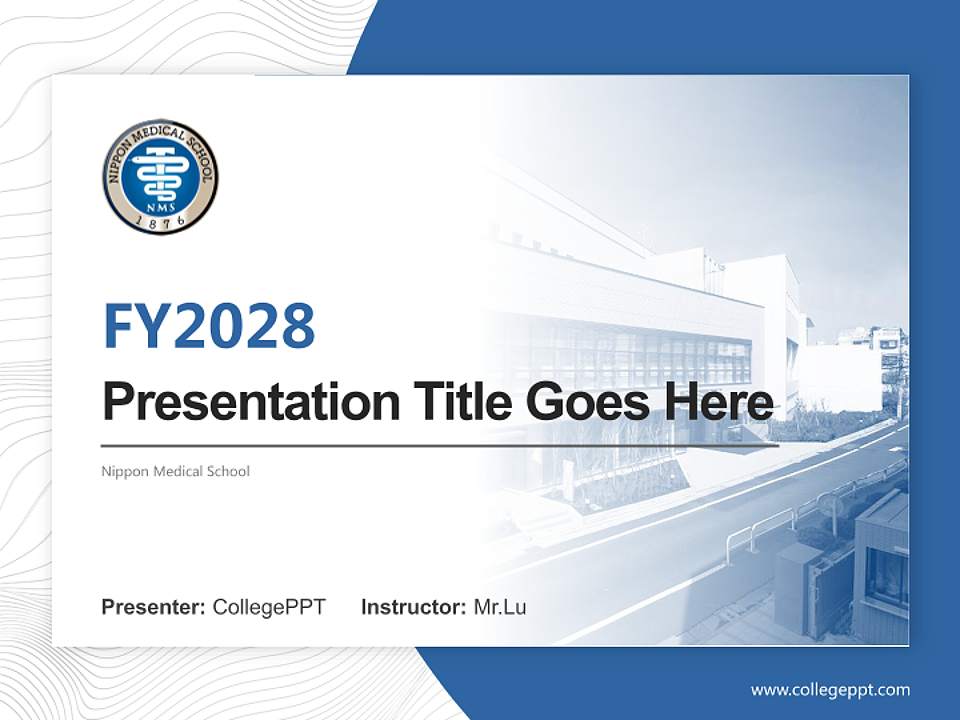 NIPPON MEDICAL SCHOOL
NMS
1876

FY2028
Presentation Title Goes Here

Nippon Medical School

Presenter: CollegePPT Instructor: Mr.Lu

www.collegeppt.com